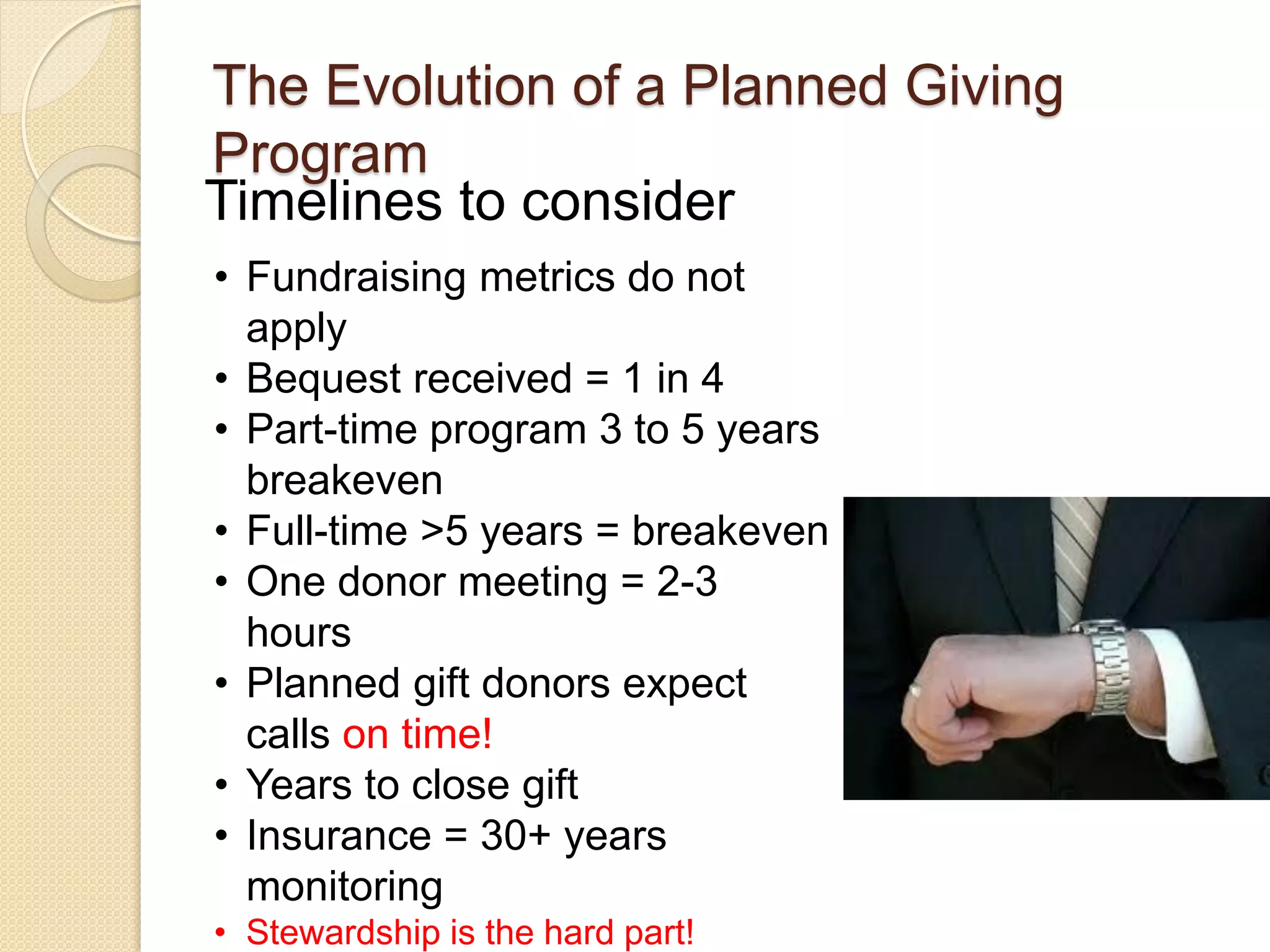 The Evolution of a Planned Giving Program

Timelines to consider

• Fundraising metrics do not apply
• Bequest received = 1 in 4
• Part-time program 3 to 5 years breakeven
• Full-time >5 years = breakeven
• One donor meeting = 2-3 hours
• Planned gift donors expect calls on time!
• Years to close gift
• Insurance = 30+ years monitoring
• Stewardship is the hard part!